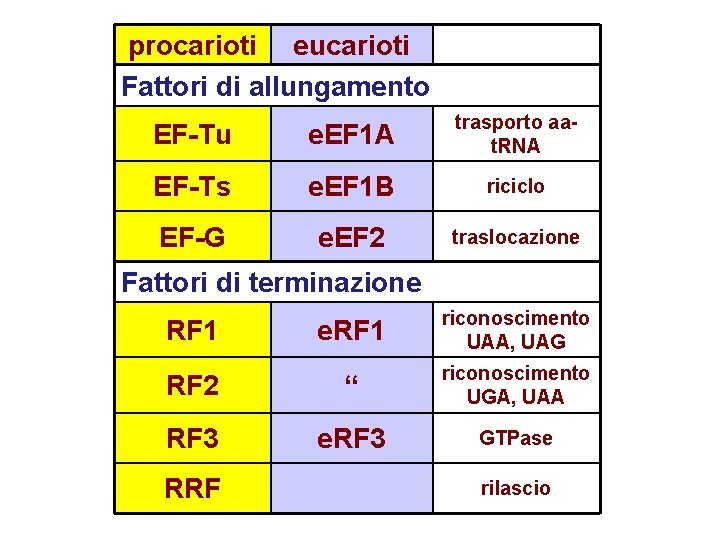 | procarioti | eucarioti | |
|---|---|---|
| Fattori di allungamento | | |
| EF-Tu | eEF1A | trasporto aa-tRNA |
| EF-Ts | eEF1B | riciclo |
| EF-G | eEF2 | traslocazione |
| Fattori di terminazione | | |
| RF1 | eRF1 | riconoscimento UAA, UAG |
| RF2 | “ | riconoscimento UGA, UAA |
| RF3 | eRF3 | GTPase |
| RRF | | rilascio |